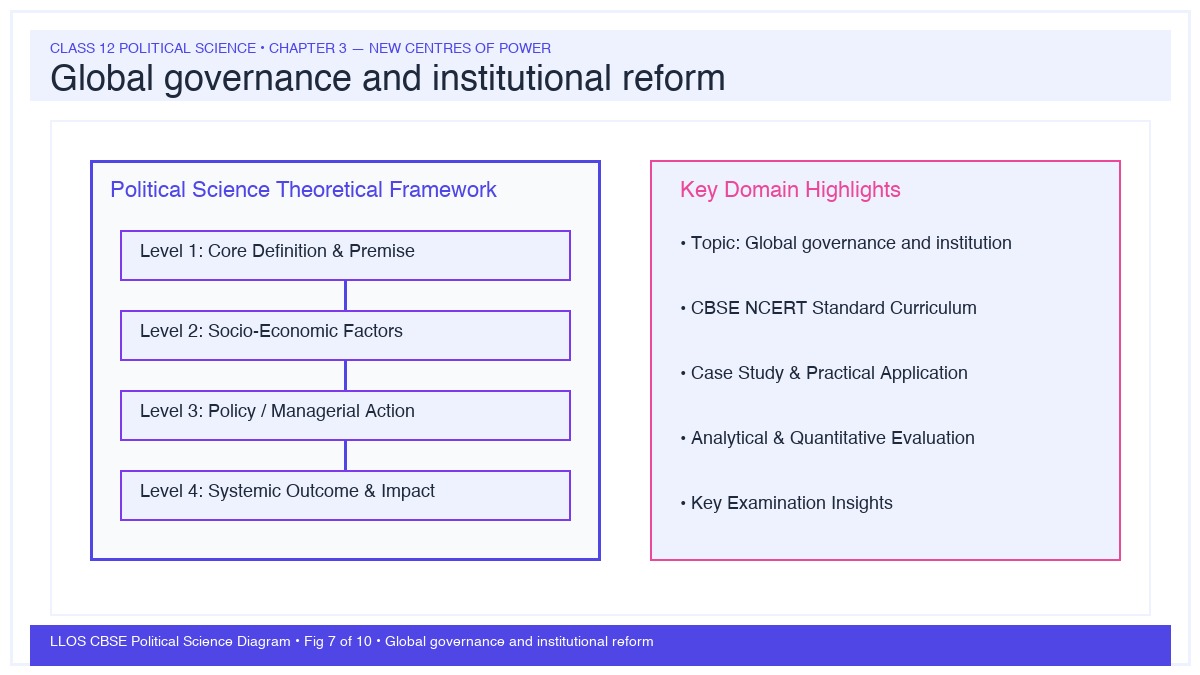 CLASS 12 POLITICAL SCIENCE • CHAPTER 3 — NEW CENTRES OF POWER

Global governance and institutional reform

Political Science Theoretical Framework

Level 1: Core Definition & Premise

Level 2: Socio-Economic Factors

Level 3: Policy / Managerial Action

Level 4: Systemic Outcome & Impact

Key Domain Highlights

• Topic: Global governance and institution

• CBSE NCERT Standard Curriculum

• Case Study & Practical Application

• Analytical & Quantitative Evaluation

• Key Examination Insights

LLOS CBSE Political Science Diagram • Fig 7 of 10 • Global governance and institutional reform